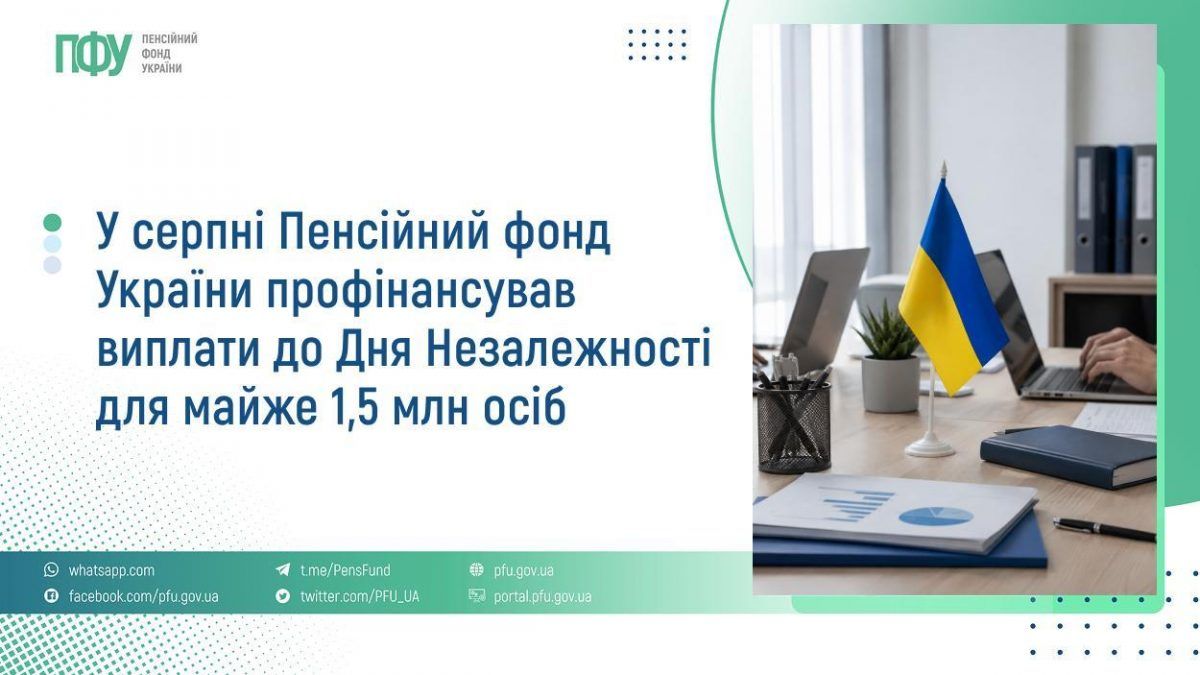 ПФУ ПЕНСІЙНИЙ ФОНД УКРАЇНИ

У серпні Пенсійний фонд України профінансував виплати до Дня Незалежності для майже 1,5 млн осіб

whatsapp.com
facebook.com/pfu.gov.ua
t.me/PensFund
twitter.com/PFU_UA
pfu.gov.ua
portal.pfu.gov.ua